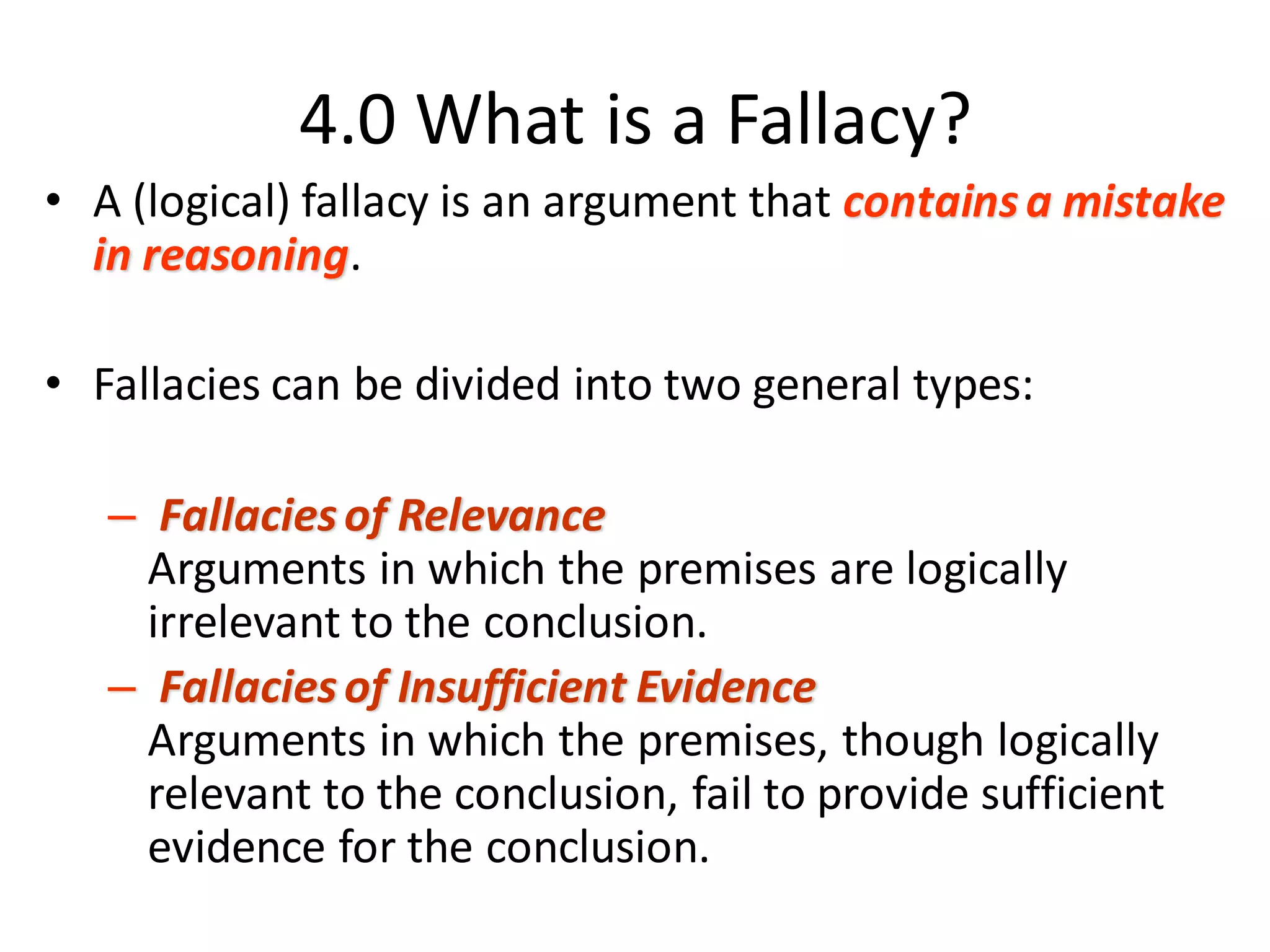 4.0 What is a Fallacy?

• A (logical) fallacy is an argument that contains a mistake in reasoning.

• Fallacies can be divided into two general types:

– Fallacies of Relevance
Arguments in which the premises are logically irrelevant to the conclusion.

– Fallacies of Insufficient Evidence
Arguments in which the premises, though logically relevant to the conclusion, fail to provide sufficient evidence for the conclusion.